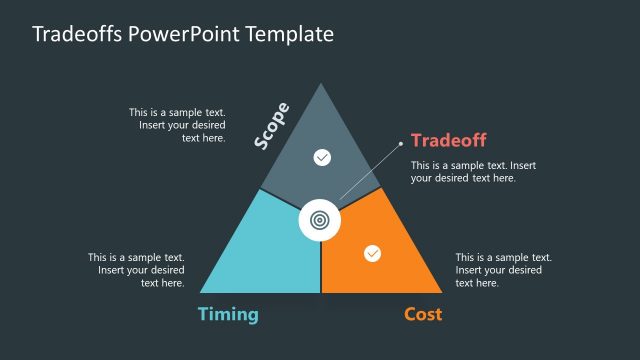 Tradeoffs PowerPoint Template

This is a sample text. Insert your desired text here.

Scope

Tradeoff

This is a sample text. Insert your desired text here.

This is a sample text. Insert your desired text here.

This is a sample text. Insert your desired text here.

Timing

Cost